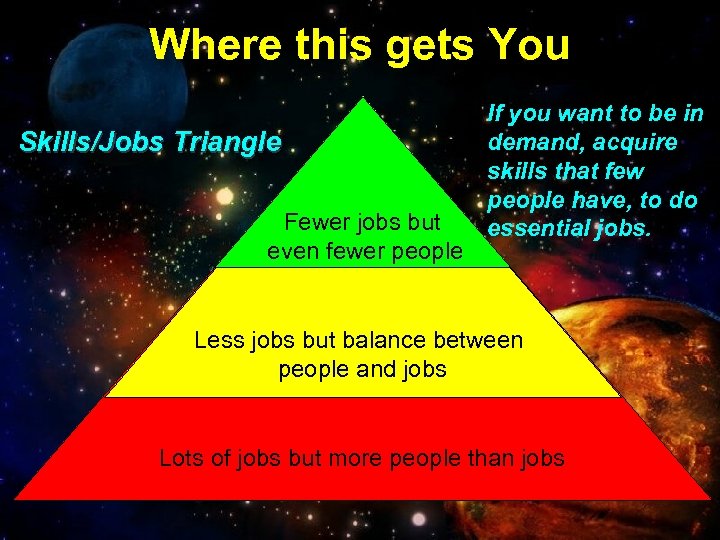 Where this gets You

Skills/Jobs Triangle

If you want to be in demand, acquire skills that few people have, to do essential jobs.

Fewer jobs but even fewer people

Less jobs but balance between people and jobs

Lots of jobs but more people than jobs